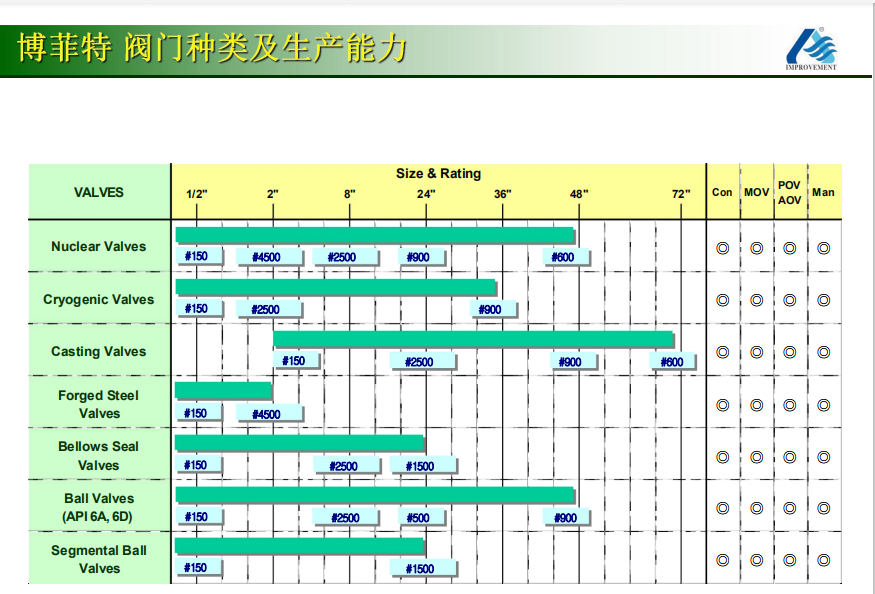 博菲特 阀门种类及生产能力

IMPROVEMENT

| VALVES | Size & Rating 1/2" 2" 8" 24" 36" 48" 72" | Con | MOV | POV AOV | Man |
|---|---|---|---|---|---|
| Nuclear Valves | #150 #4500 #2500 #900 #600 | ◎ | ◎ | ◎ | ◎ |
| Cryogenic Valves | #150 #2500 #900 | ◎ | ◎ | ◎ | ◎ |
| Casting Valves | #150 #2500 #900 #600 | ◎ | ◎ | ◎ | ◎ |
| Forged Steel Valves | #150 #4500 | ◎ | ◎ | ◎ | ◎ |
| Bellows Seal Valves | #150 #2500 #1500 | ◎ | ◎ | ◎ | ◎ |
| Ball Valves (API 6A, 6D) | #150 #2500 #500 #900 | ◎ | ◎ | ◎ | ◎ |
| Segmental Ball Valves | #150 #1500 | ◎ | ◎ | ◎ | ◎ |